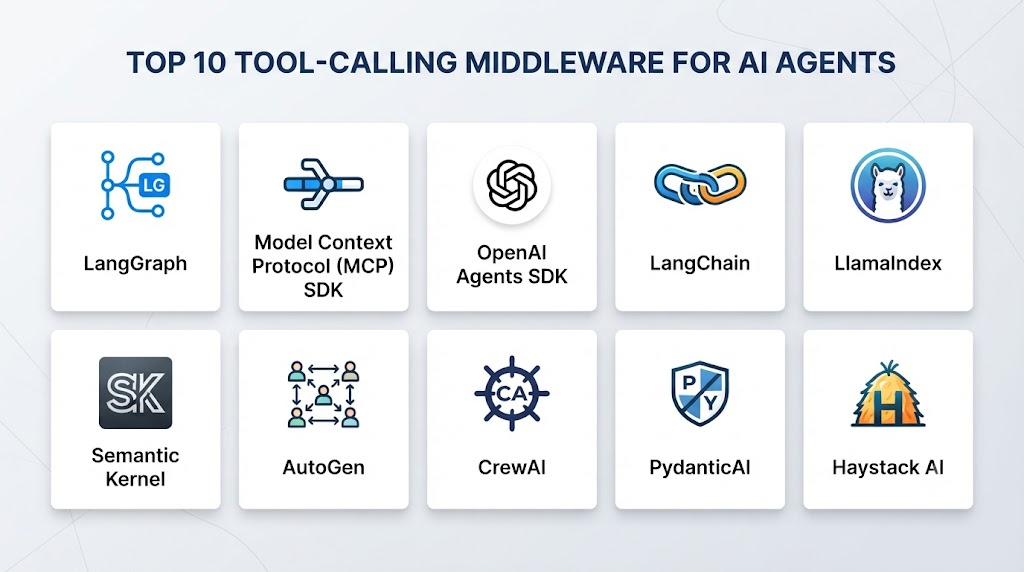 TOP 10 TOOL-CALLING MIDDLEWARE FOR AI AGENTS

LG

LangGraph

Model Context Protocol (MCP) SDK

OpenAI Agents SDK

LangChain

LlamaIndex

SK

Semantic Kernel

AutoGen

CA

CrewAI

P Y

PydanticAI

H

Haystack AI